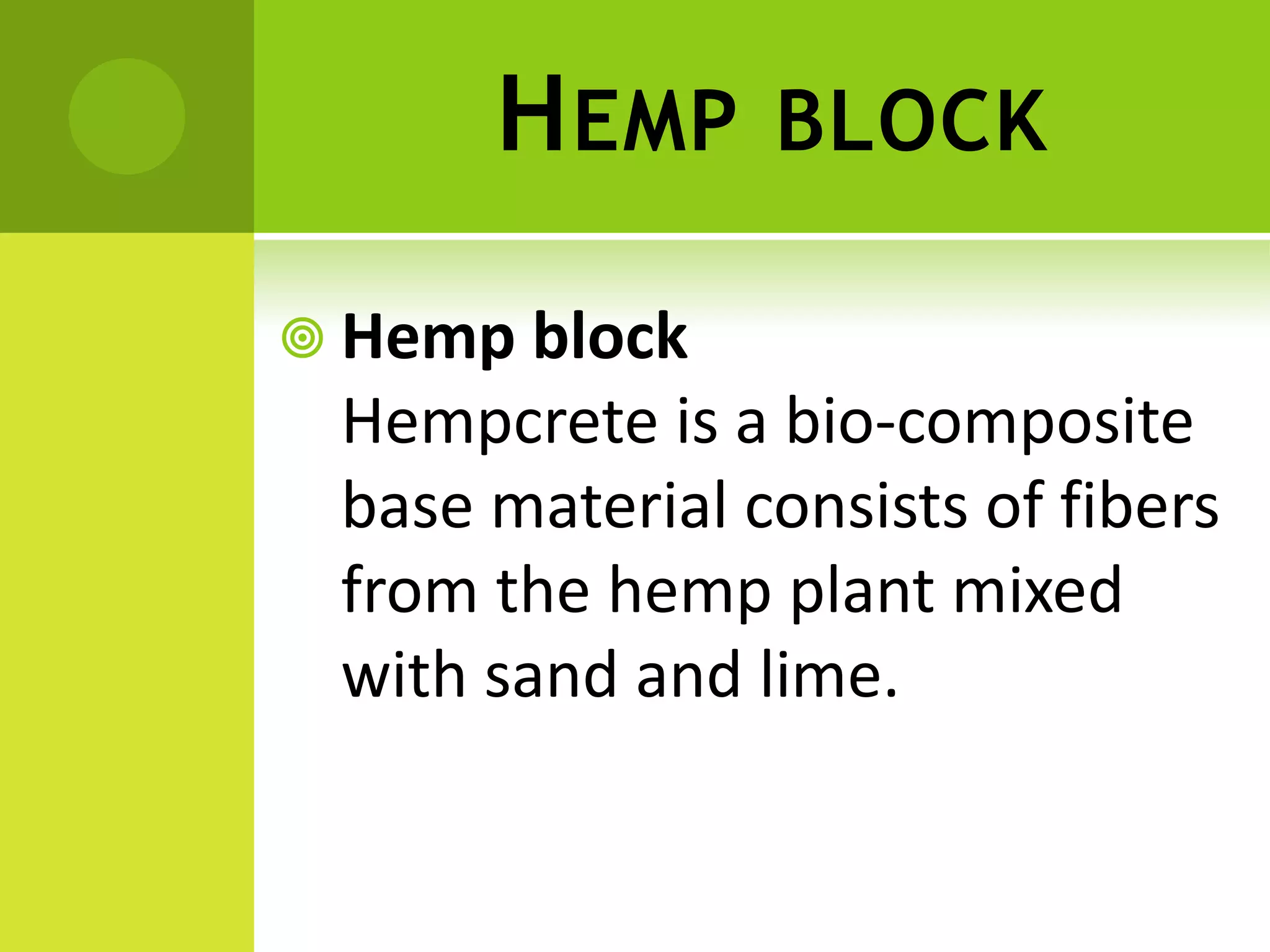 HEMP BLOCK

Hemp block
Hempcrete is a bio-composite base material consists of fibers from the hemp plant mixed with sand and lime.